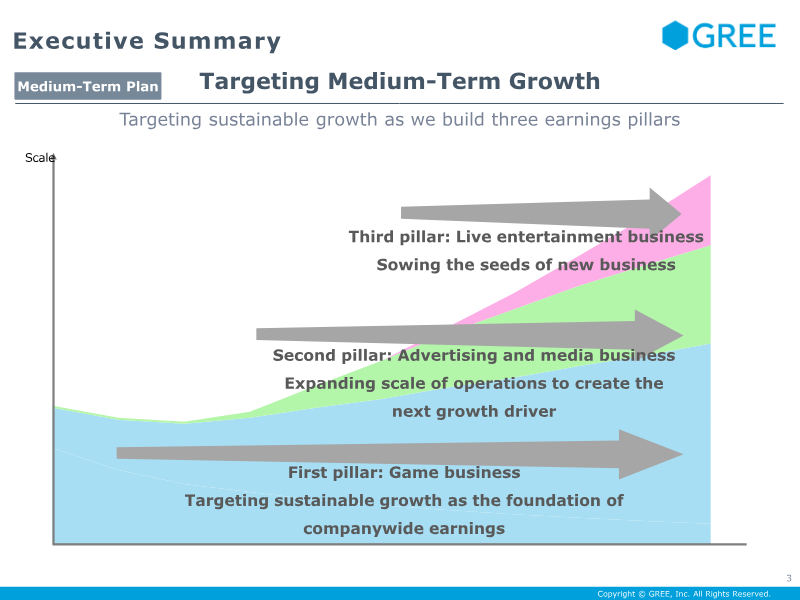 Executive Summary

GREE

Medium-Term Plan

Targeting Medium-Term Growth

Targeting sustainable growth as we build three earnings pillars

Scale

Third pillar: Live entertainment business
Sowing the seeds of new business

Second pillar: Advertising and media business
Expanding scale of operations to create the next growth driver

First pillar: Game business
Targeting sustainable growth as the foundation of companywide earnings

3

Copyright © GREE, Inc. All Rights Reserved.